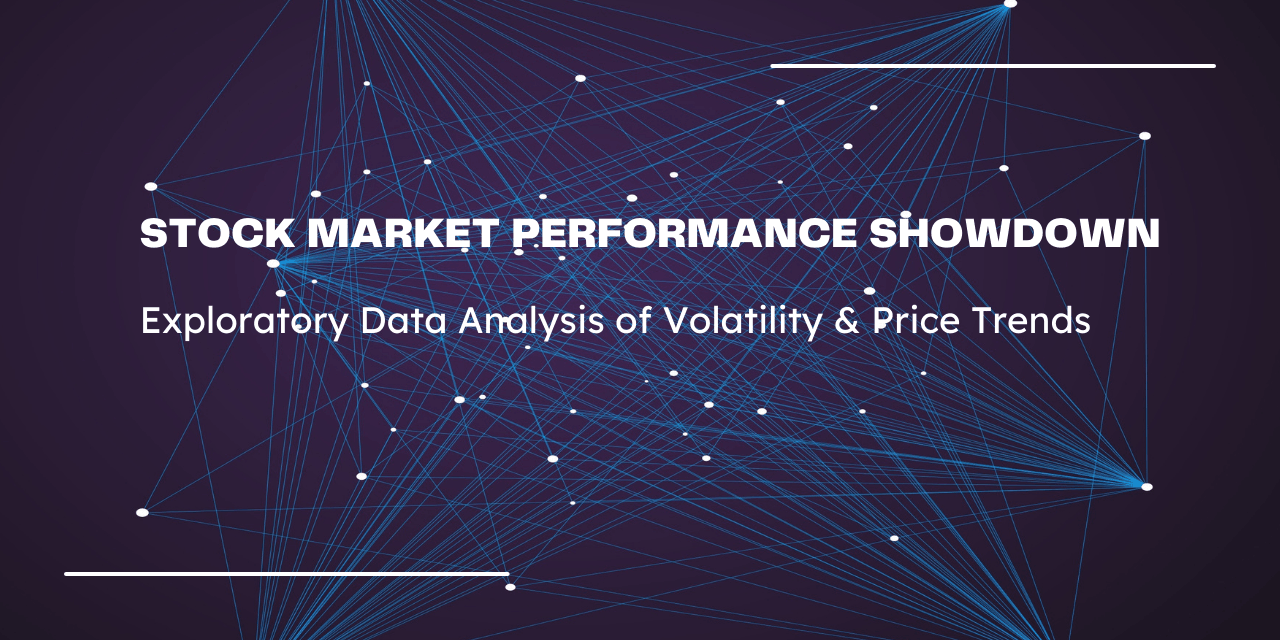 STOCK MARKET PERFORMANCE SHOWDOWN

Exploratory Data Analysis of Volatility & Price Trends